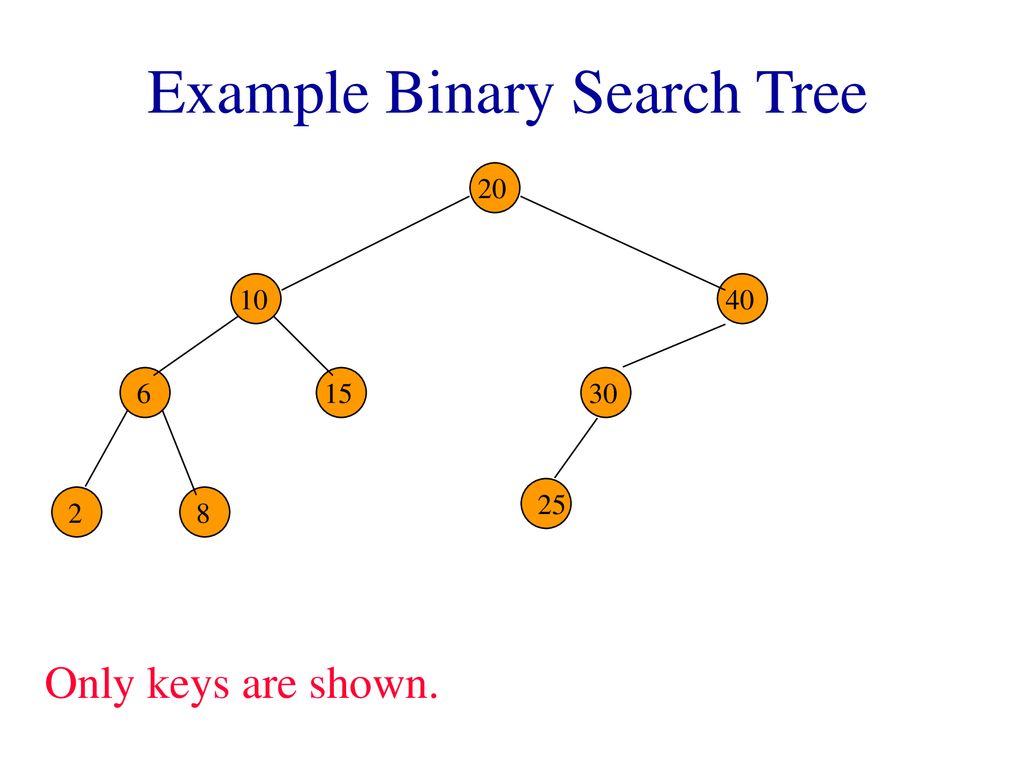 Example Binary Search Tree

20

10

40

6

15

30

2

8

25

Only keys are shown.